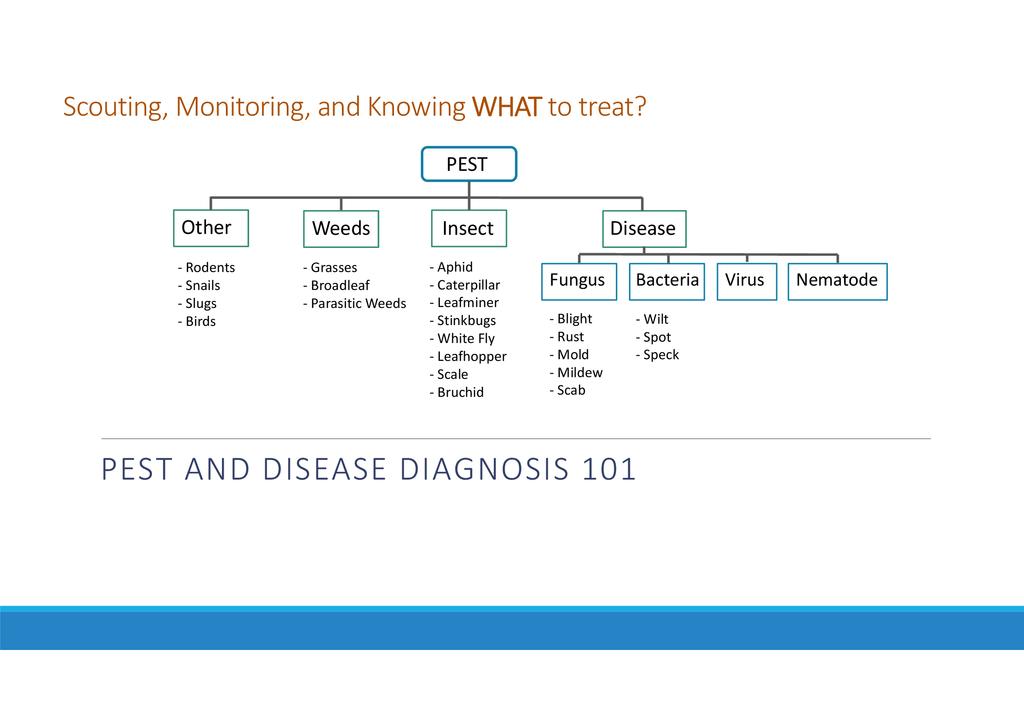 Scouting, Monitoring, and Knowing WHAT to treat?

PEST

Other

- Rodents
- Snails
- Slugs
- Birds

Weeds

- Grasses
- Broadleaf
- Parasitic Weeds

Insect

- Aphid
- Caterpillar
- Leafminer
- Stinkbugs
- White Fly
- Leafhopper
- Scale
- Bruchid

Disease

Fungus

- Blight
- Rust
- Mold
- Mildew
- Scab

Bacteria

- Wilt
- Spot
- Speck

Virus

Nematode

PEST AND DISEASE DIAGNOSIS 101